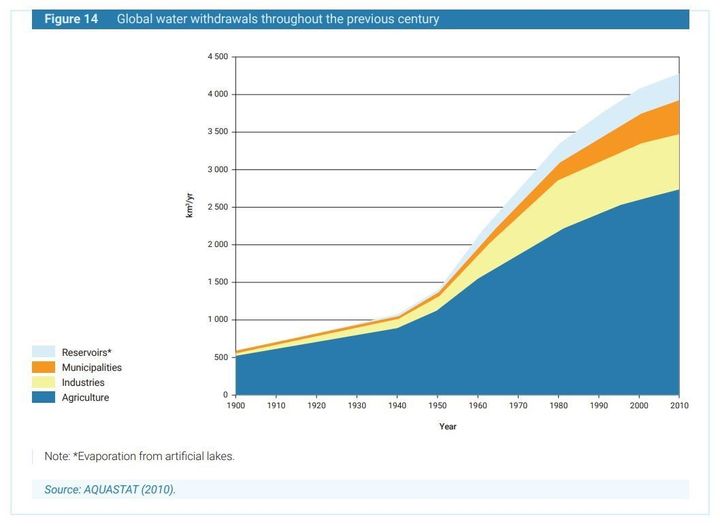 Figure 14 Global water withdrawals throughout the previous century

4 500
4 000
3 500
3 000
2 500
2 000
1 500
1 000
500
0

$km^3/yr$

1900 1910 1920 1930 1940 1950 1960 1970 1980 1990 2000 2010

Year

Reservoirs*
Municipalities
Industries
Agriculture

Note: *Evaporation from artificial lakes.

Source: AQUASTAT (2010).